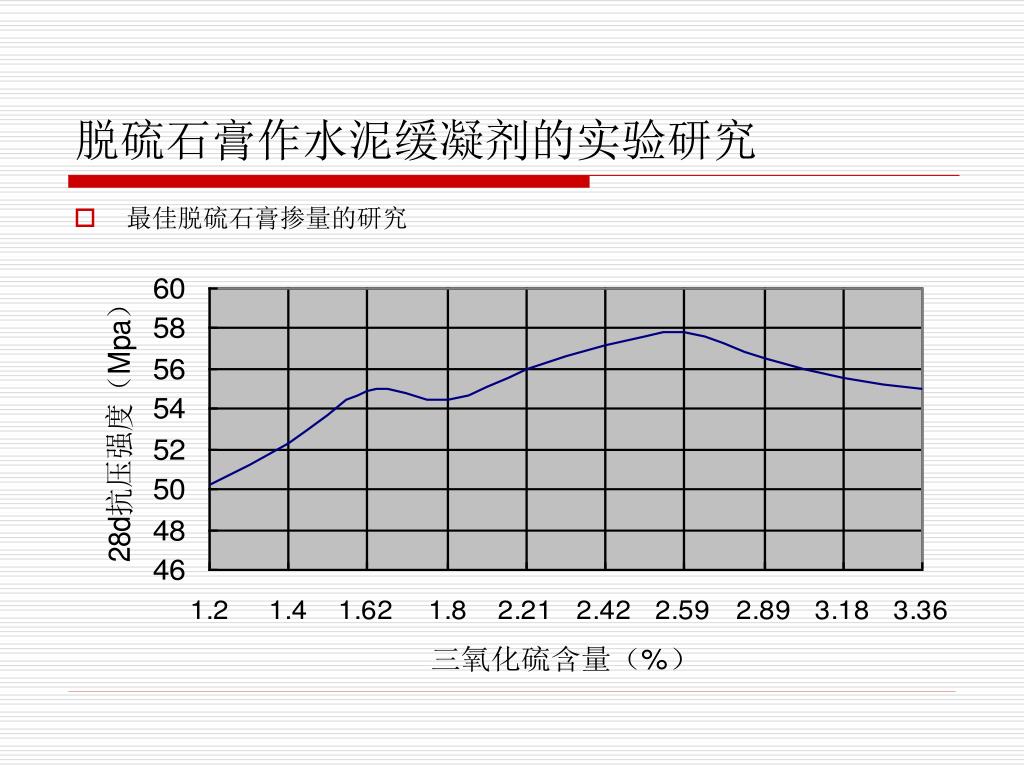 脱硫石膏作水泥缓凝剂的实验研究

最佳脱硫石膏掺量的研究

28d抗压强度（Mpa）

60
58
56
54
52
50
48
46

1.2 1.4 1.62 1.8 2.21 2.42 2.59 2.89 3.18 3.36

三氧化硫含量（%）